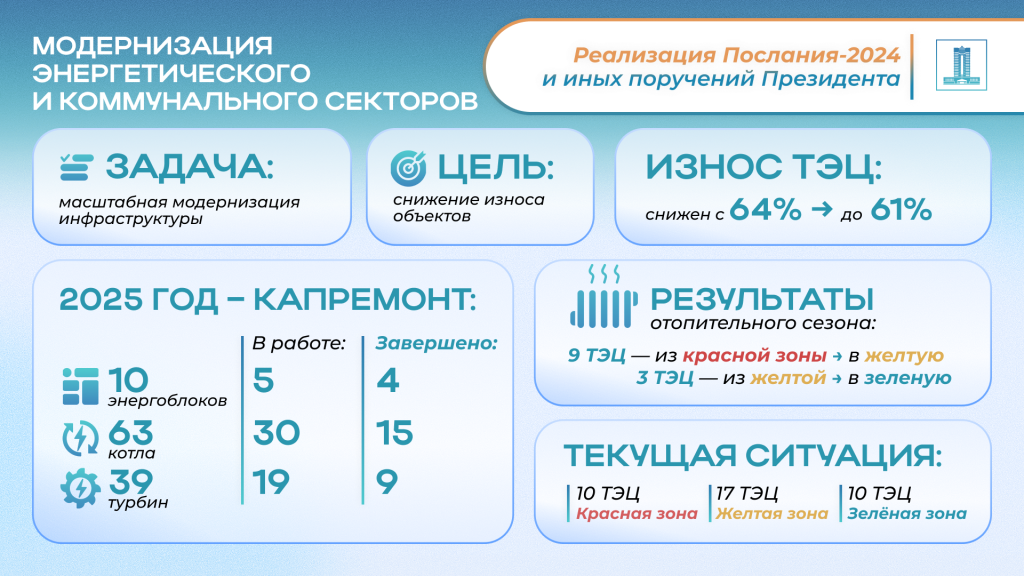 МОДЕРНИЗАЦИЯ ЭНЕРГЕТИЧЕСКОГО И КОММУНАЛЬНОГО СЕКТОРОВ

Реализация Послания-2024 и иных поручений Президента

ЗАДАЧА:
масштабная модернизация инфраструктуры

ЦЕЛЬ:
снижение износа объектов

ИЗНОС ТЭЦ:
снижен с 64% → до 61%

2025 ГОД – КАПРЕМОНТ:

| | В работе: | Завершено: |
|---|---|---|
| 10 энергоблоков | 5 | 4 |
| 63 котла | 30 | 15 |
| 39 турбин | 19 | 9 |

РЕЗУЛЬТАТЫ отопительного сезона:
9 ТЭЦ — из красной зоны → в желтую
3 ТЭЦ — из желтой → в зеленую

ТЕКУЩАЯ СИТУАЦИЯ:
10 ТЭЦ Красная зона
17 ТЭЦ Желтая зона
10 ТЭЦ Зелёная зона